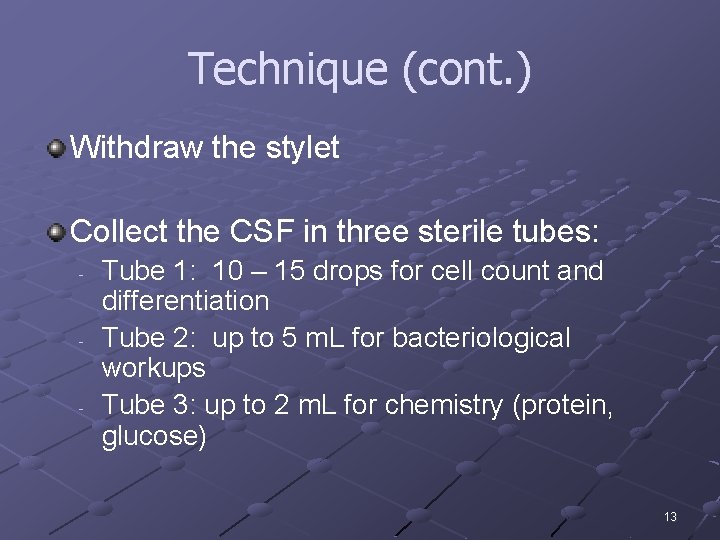 Technique (cont.)

Withdraw the stylet

Collect the CSF in three sterile tubes:
- Tube 1: 10 – 15 drops for cell count and differentiation
- Tube 2: up to 5 mL for bacteriological workups
- Tube 3: up to 2 mL for chemistry (protein, glucose)

13